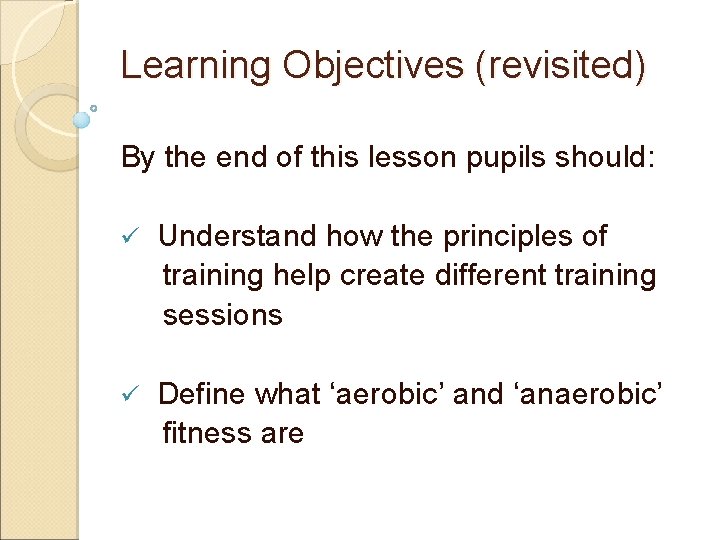 Learning Objectives (revisited)

By the end of this lesson pupils should:

✓ Understand how the principles of training help create different training sessions

✓ Define what ‘aerobic’ and ‘anaerobic’ fitness are